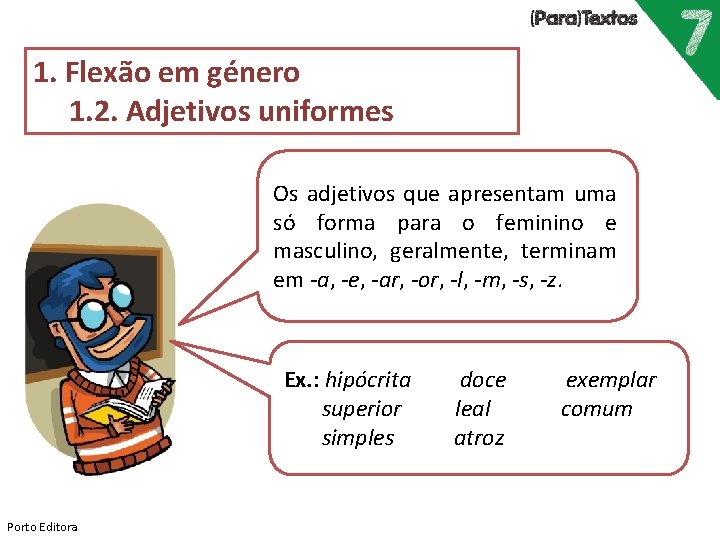 (Para)Textos 7

1. Flexão em género
1.2. Adjetivos uniformes

Os adjetivos que apresentam uma só forma para o feminino e masculino, geralmente, terminam em -a, -e, -ar, -or, -l, -m, -s, -z.

Ex.: hipócrita doce exemplar
superior leal comum
simples atroz

Porto Editora